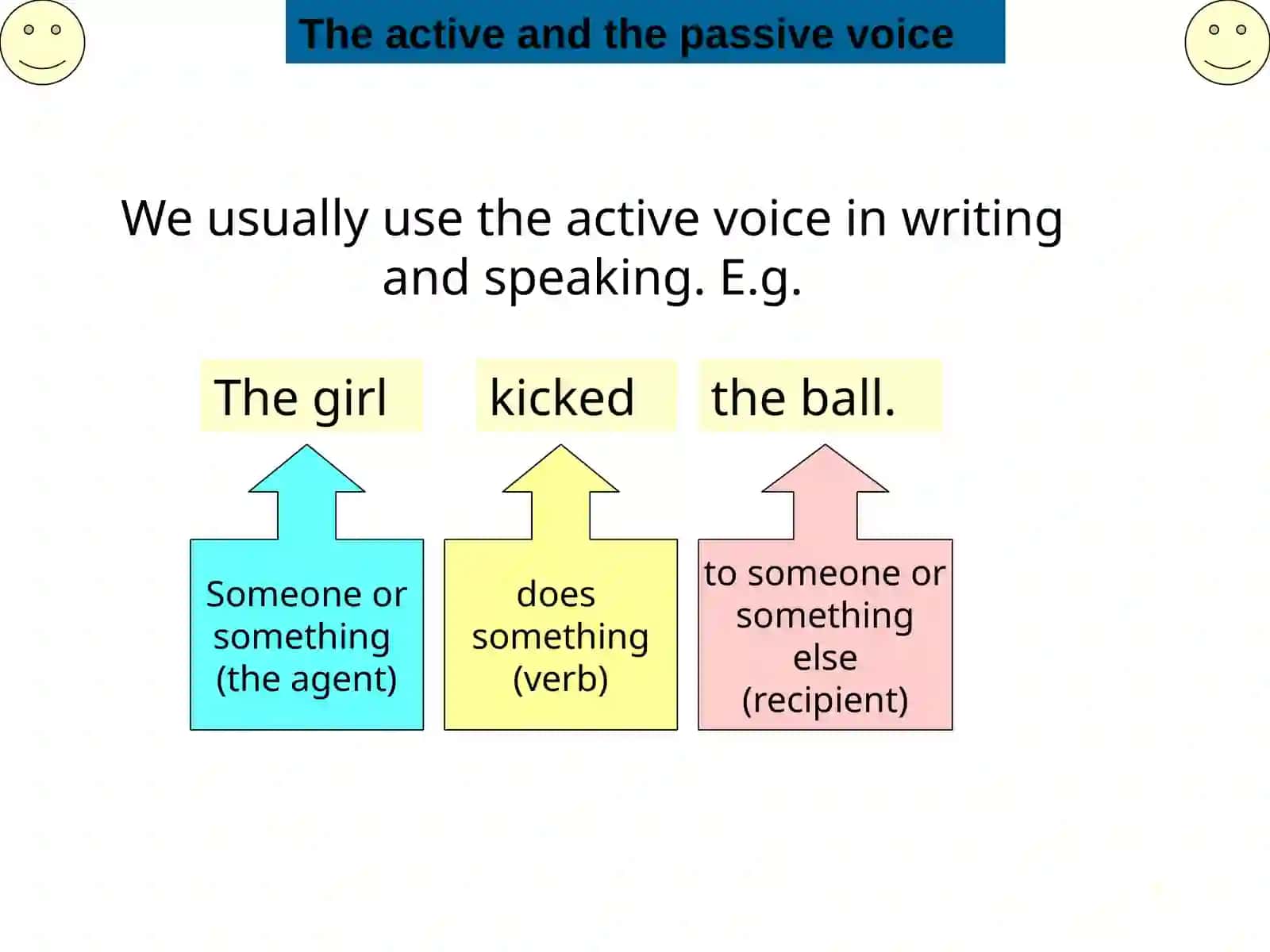 The active and the passive voice

We usually use the active voice in writing and speaking. E.g.

The girl

kicked

the ball.

Someone or something (the agent)

does something (verb)

to someone or something else (recipient)